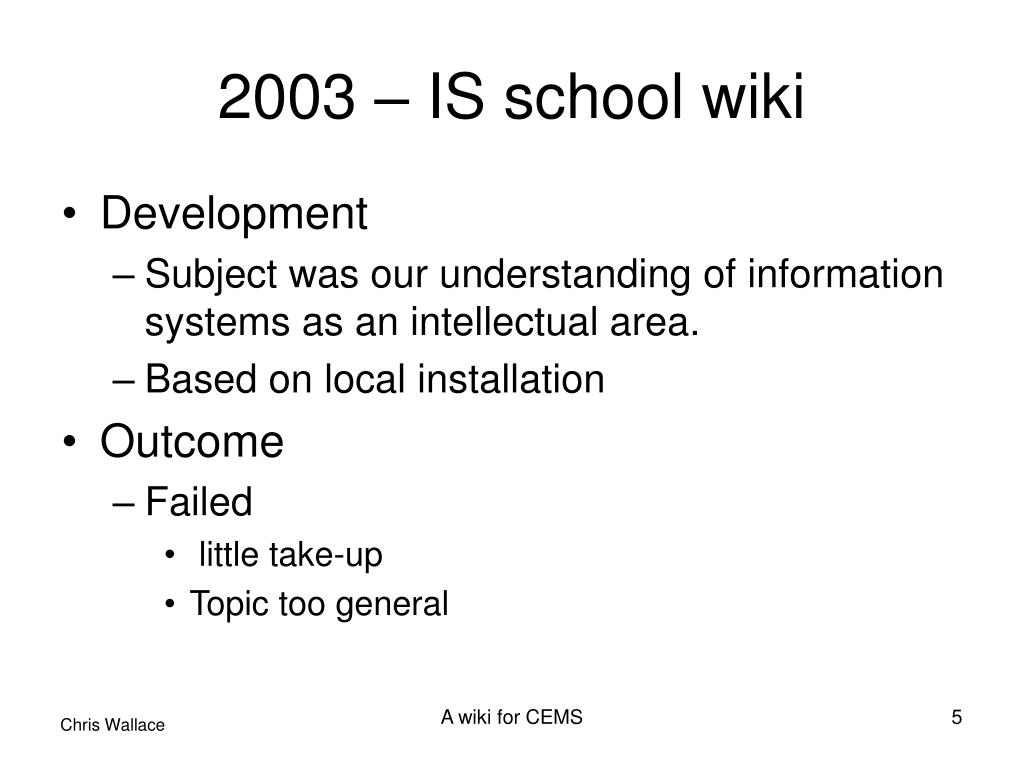 2003 – IS school wiki

• Development
– Subject was our understanding of information systems as an intellectual area.
– Based on local installation
• Outcome
– Failed
• little take-up
• Topic too general

Chris Wallace

A wiki for CEMS

5